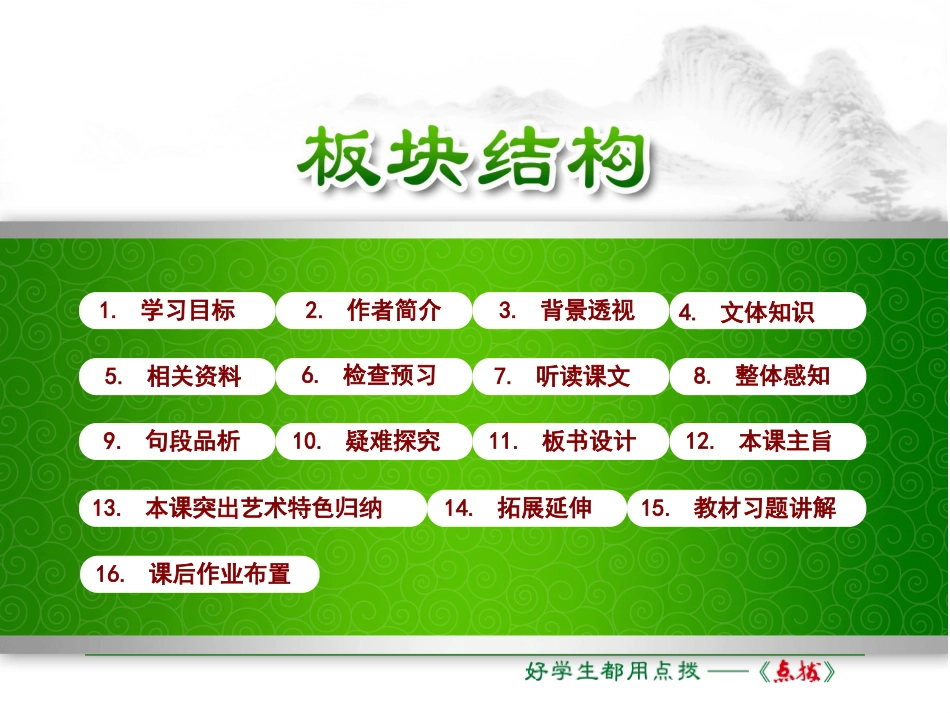 板块结构

1. 学习目标
2. 作者简介
3. 背景透视
4. 文体知识
5. 相关资料
6. 检查预习
7. 听读课文
8. 整体感知
9. 句段品析
10. 疑难探究
11. 板书设计
12. 本课主旨
13. 本课突出艺术特色归纳
14. 拓展延伸
15. 教材习题讲解
16. 课后作业布置

好学生都用点拨 ——《点拨》